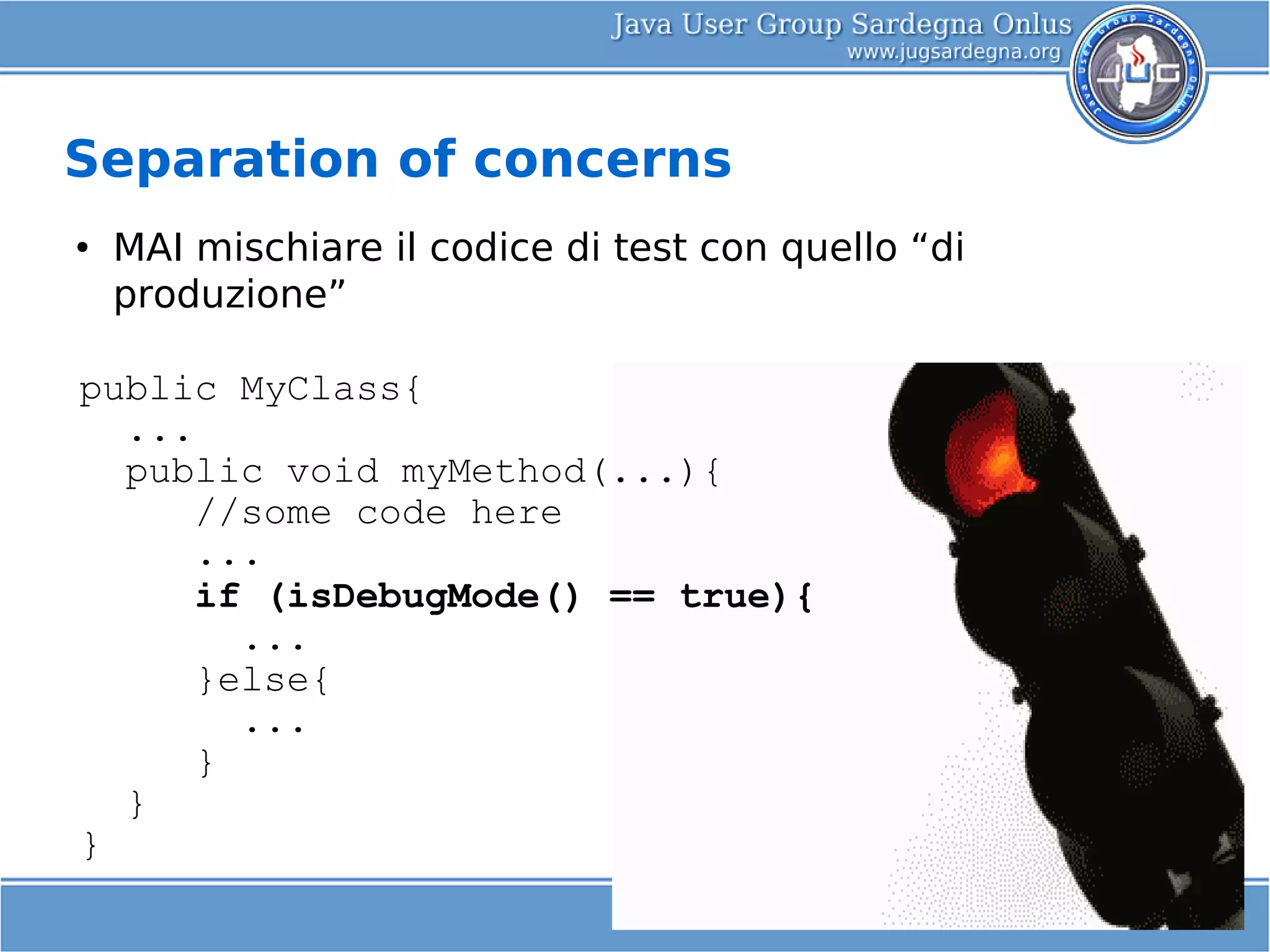 Java User Group Sardegna Onlus
www.jugsardegna.org

Java User Group Sardegna Onlus
JUG

Separation of concerns

• MAI mischiare il codice di test con quello “di produzione”

public MyClass{
   ...
   public void myMethod(...){
      //some code here
      ...
      if (isDebugMode() == true){
         ...
      }else{
         ...
      }
   }
}